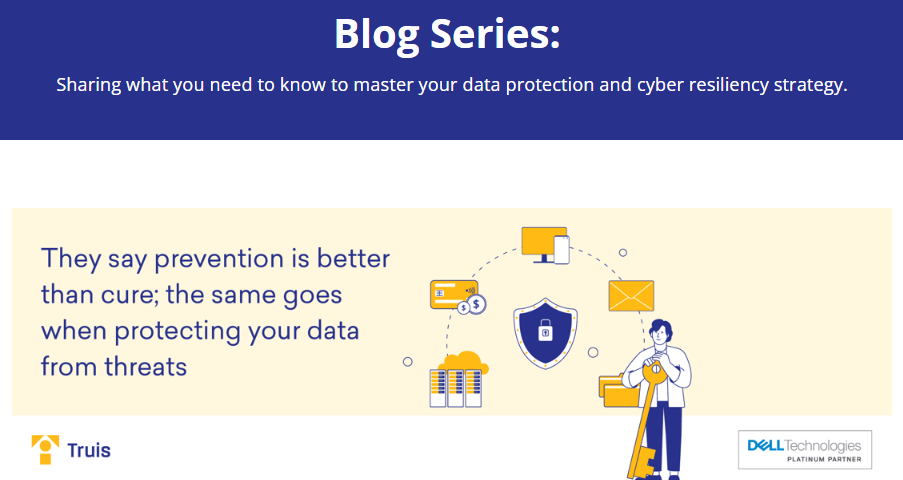 Blog Series:

Sharing what you need to know to master your data protection and cyber resiliency strategy.

They say prevention is better than cure; the same goes when protecting your data from threats

Truis

DELL Technologies
PLATINUM PARTNER